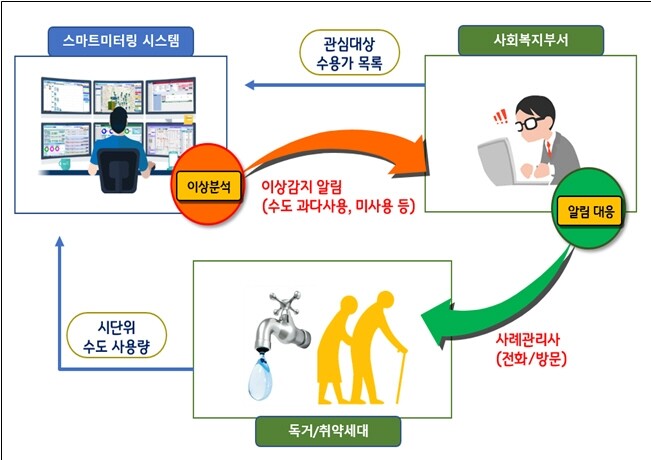 스마트미터링 시스템

관심대상
수용가 목록

사회복지부서

이상분석

이상감지 알림
(수도 과다사용, 미사용 등)

알림 대응

시단위
수도 사용량

사례관리사
(전화/방문)

독거/취약세대